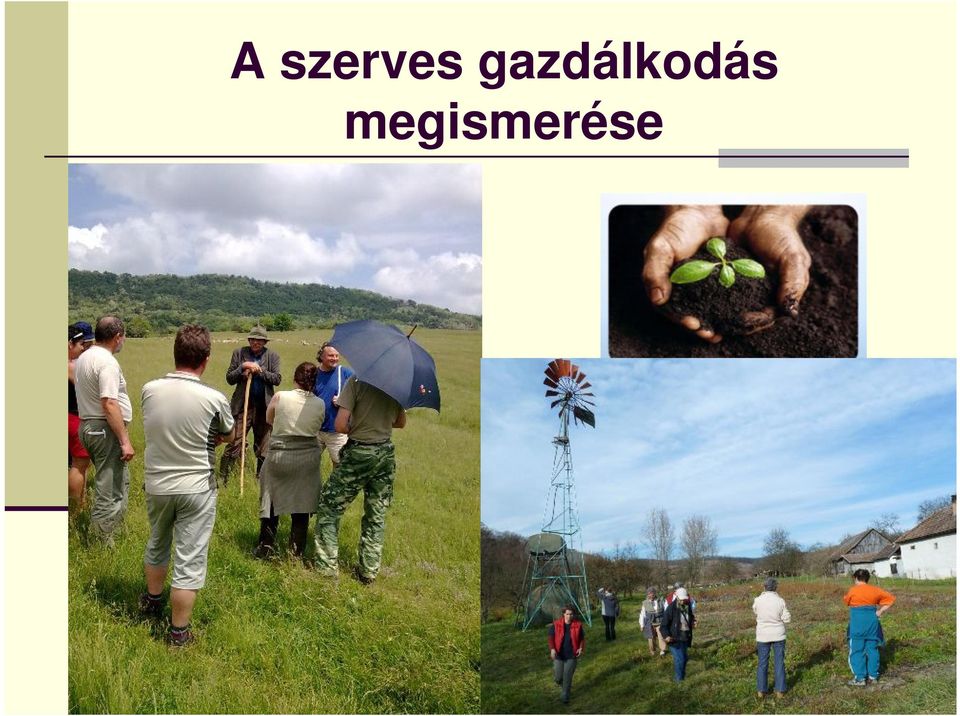 A szerves gazdálkodás megismerése